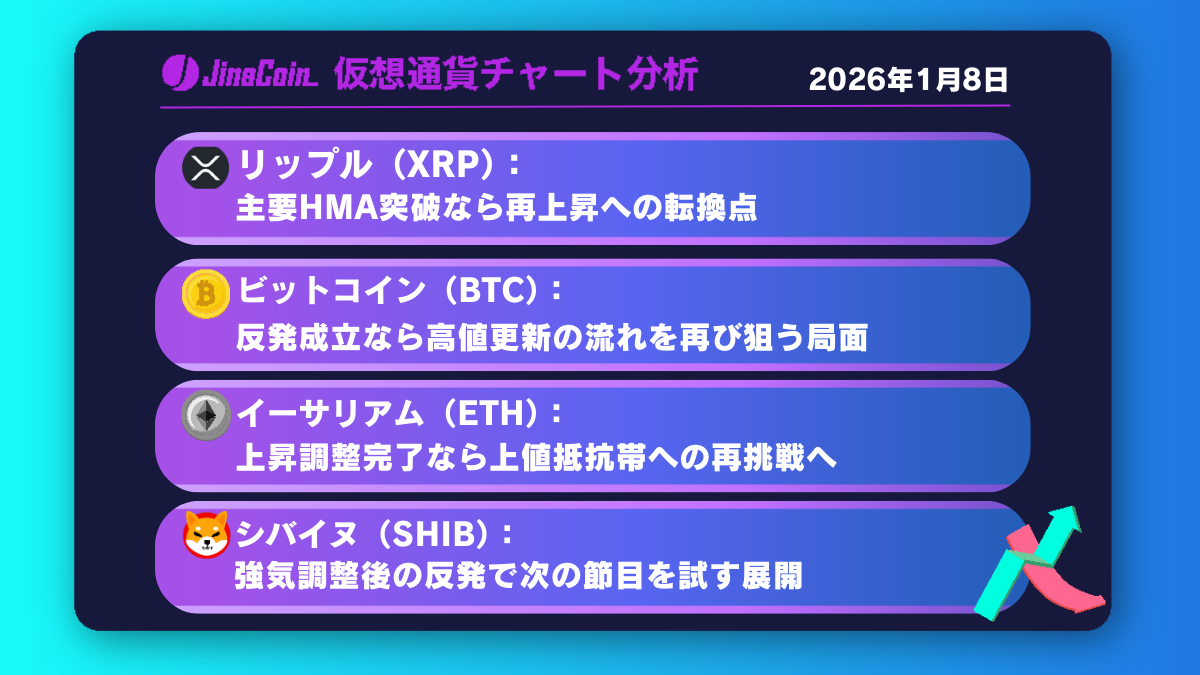 JinaCoin 仮想通貨チャート分析

2026年1月8日

リップル（XRP）：
主要HMA突破なら再上昇への転換点

ビットコイン（BTC）：
反発成立なら高値更新の流れを再び狙う局面

イーサリアム（ETH）：
上昇調整完了なら上値抵抗帯への再挑戦へ

シバイヌ（SHIB）：
強気調整後の反発で次の節目を試す展開